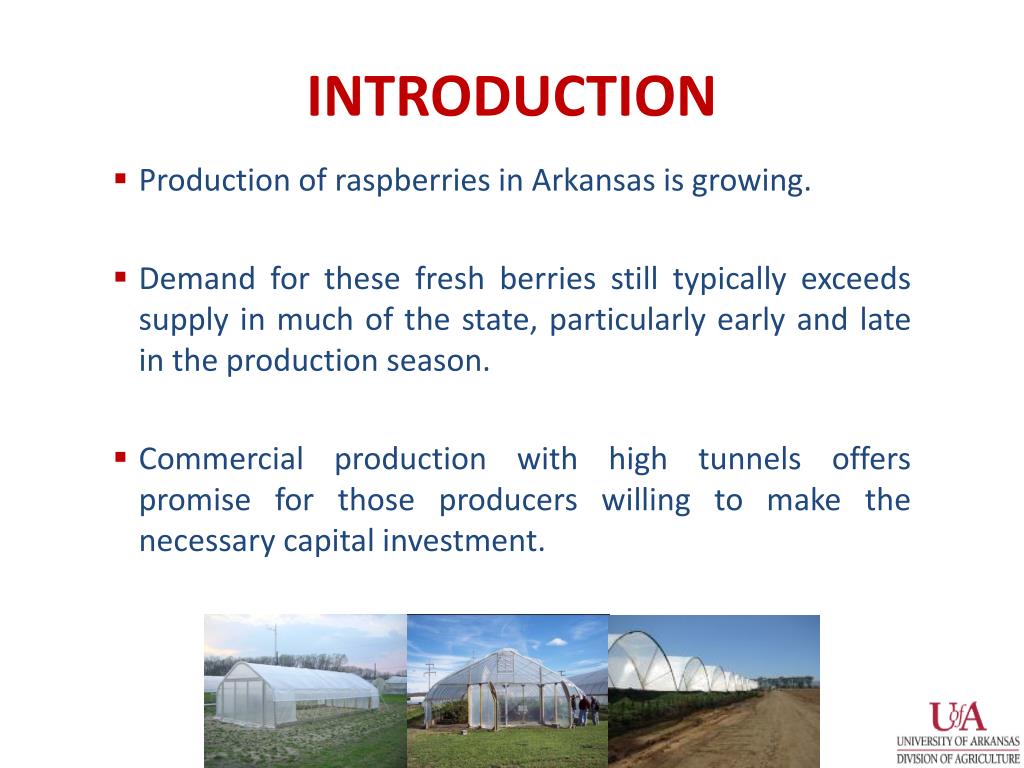 INTRODUCTION

▪ Production of raspberries in Arkansas is growing.

▪ Demand for these fresh berries still typically exceeds supply in much of the state, particularly early and late in the production season.

▪ Commercial production with high tunnels offers promise for those producers willing to make the necessary capital investment.

UofA
UNIVERSITY OF ARKANSAS
DIVISION OF AGRICULTURE